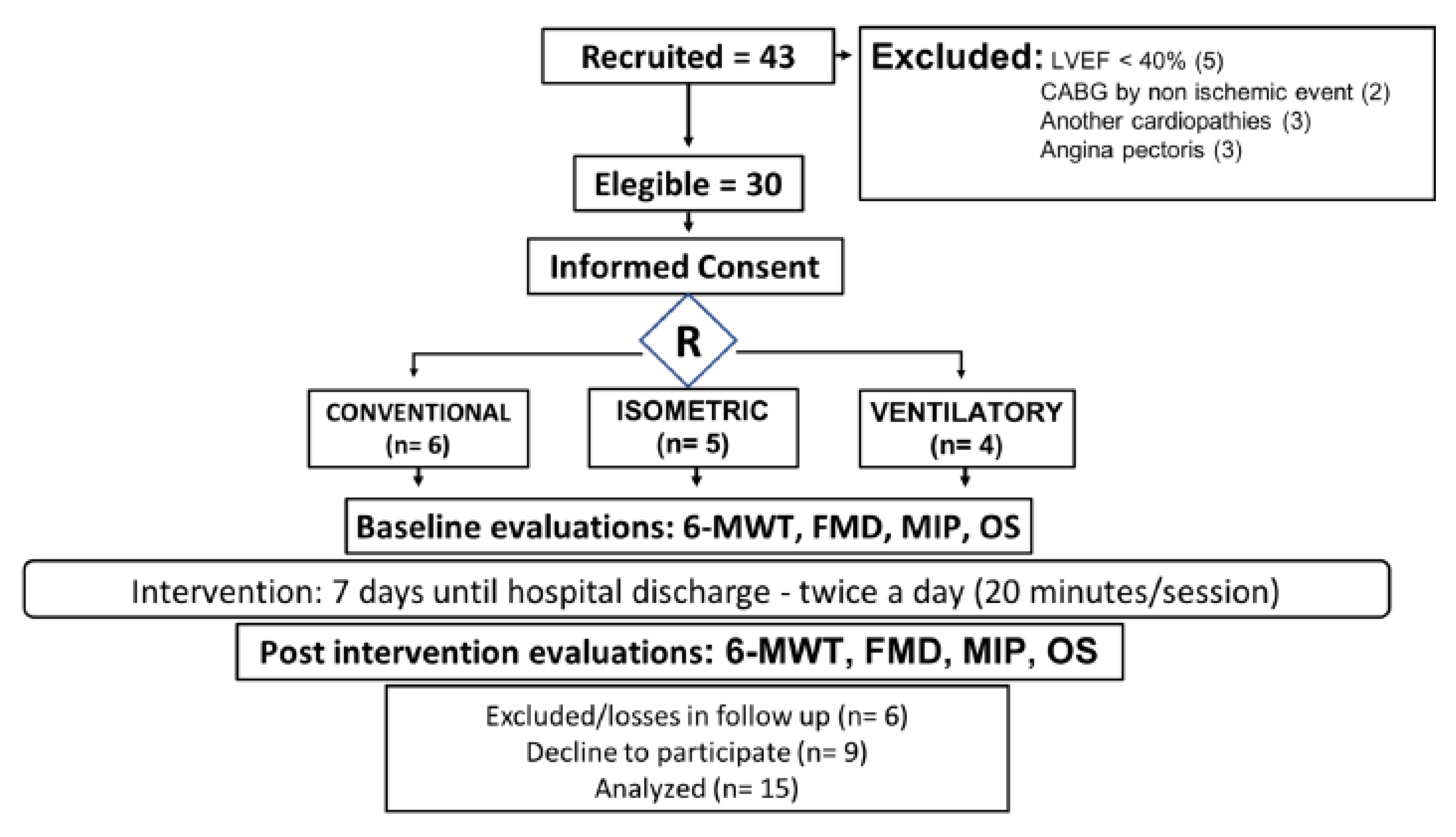 Recruited = 43

Excluded: LVEF < 40% (5)
CABG by non ischemic event (2)
Another cardiopathies (3)
Angina pectoris (3)

Elegible = 30

Informed Consent

R

CONVENTIONAL
(n= 6)

ISOMETRIC
(n= 5)

VENTILATORY
(n= 4)

Baseline evaluations: 6-MWT, FMD, MIP, OS

Intervention: 7 days until hospital discharge - twice a day (20 minutes/session)

Post intervention evaluations: 6-MWT, FMD, MIP, OS

Excluded/losses in follow up (n= 6)
Decline to participate (n= 9)
Analyzed (n= 15)